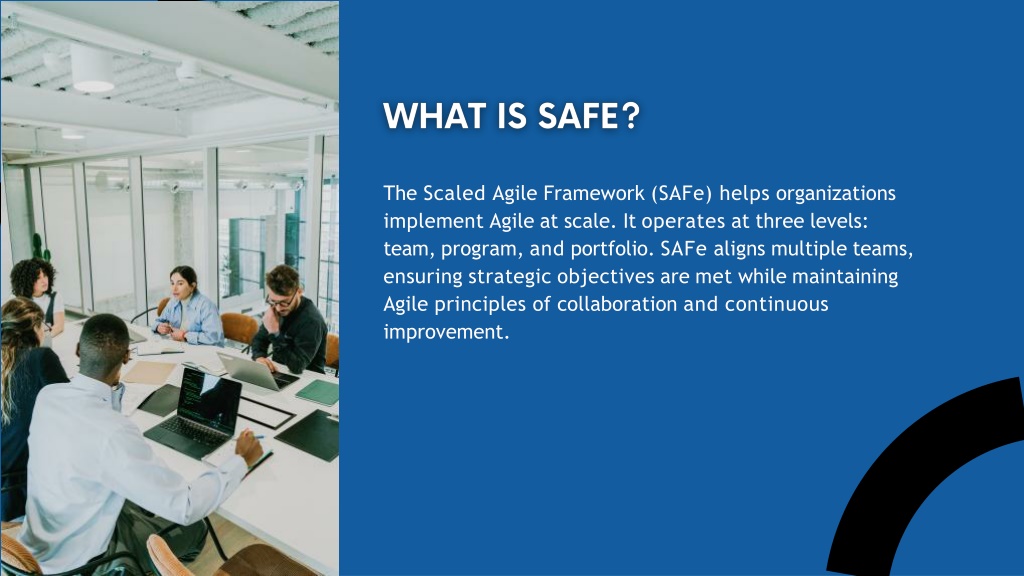 WHAT IS SAFE?

The Scaled Agile Framework (SAFe) helps organizations implement Agile at scale. It operates at three levels: team, program, and portfolio. SAFe aligns multiple teams, ensuring strategic objectives are met while maintaining Agile principles of collaboration and continuous improvement.